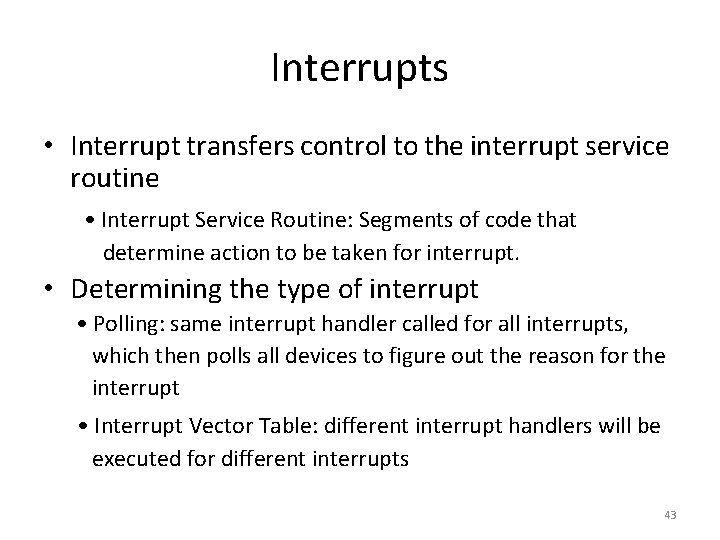 Interrupts

• Interrupt transfers control to the interrupt service routine

• Interrupt Service Routine: Segments of code that determine action to be taken for interrupt.

• Determining the type of interrupt

• Polling: same interrupt handler called for all interrupts, which then polls all devices to figure out the reason for the interrupt

• Interrupt Vector Table: different interrupt handlers will be executed for different interrupts

43